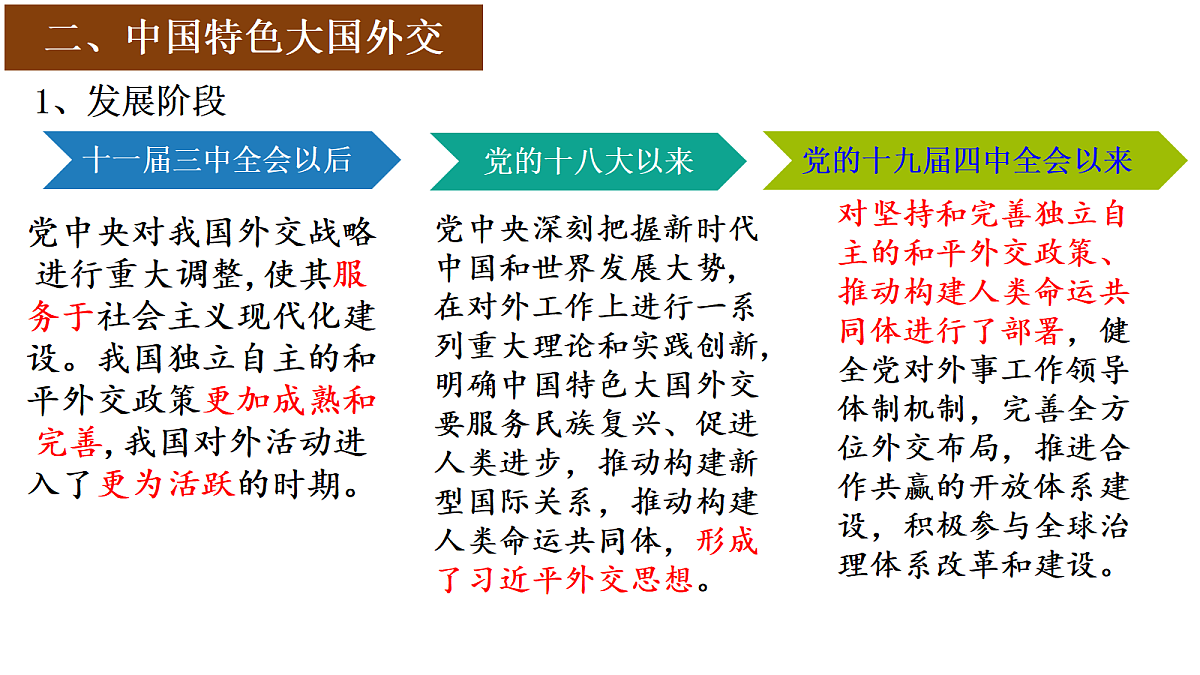 二、中国特色大国外交

1、发展阶段

十一届三中全会以后

党中央对我国外交战略进行重大调整,使其服务于社会主义现代化建设。我国独立自主的和平外交政策更加成熟和完善,我国对外活动进入了更为活跃的时期。

党的十八大以来

党中央深刻把握新时代中国和世界发展大势,在对外工作上进行一系列重大理论和实践创新,明确中国特色大国外交要服务民族复兴、促进人类进步,推动构建新型国际关系,推动构建人类命运共同体,形成了习近平外交思想。

党的十九届四中全会以来

对坚持和完善独立自主的和平外交政策、推动构建人类命运共同体进行了部署,健全党对外事工作领导体制机制,完善全方位外交布局,推进合作共赢的开放体系建设,积极参与全球治理体系改革和建设。